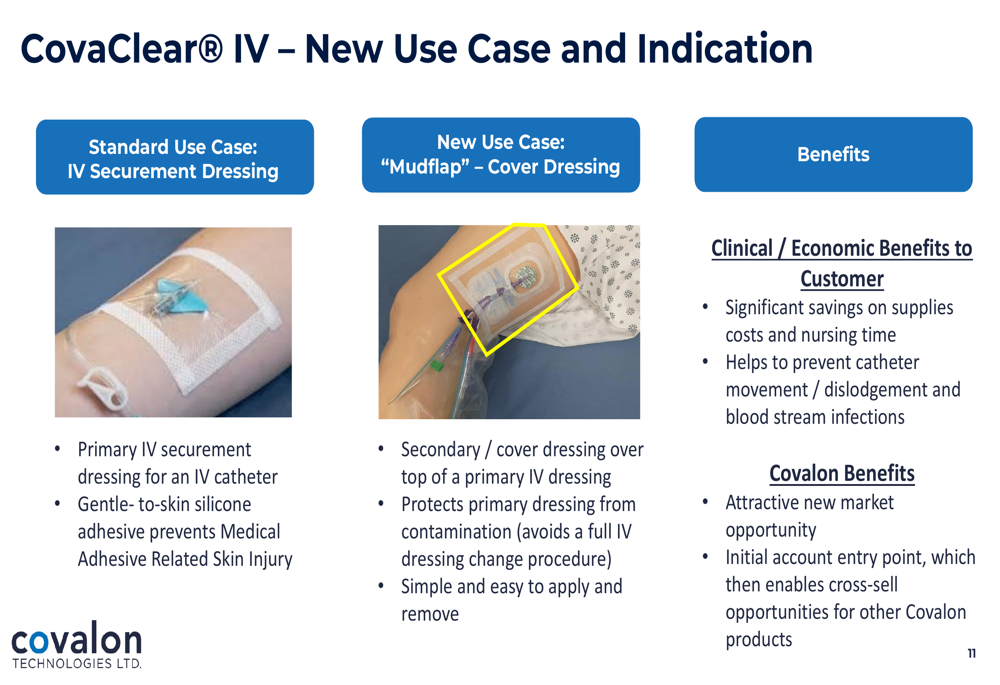 CovaClear® IV – New Use Case and Indication

Standard Use Case:
IV Securement Dressing

• Primary IV securement dressing for an IV catheter
• Gentle- to-skin silicone adhesive prevents Medical Adhesive Related Skin Injury

New Use Case:
"Mudflap" – Cover Dressing

• Secondary / cover dressing over top of a primary IV dressing
• Protects primary dressing from contamination (avoids a full IV dressing change procedure)
• Simple and easy to apply and remove

Benefits

Clinical / Economic Benefits to Customer
• Significant savings on supplies costs and nursing time
• Helps to prevent catheter movement / dislodgement and blood stream infections

Covalon Benefits
• Attractive new market opportunity
• Initial account entry point, which then enables cross-sell opportunities for other Covalon products

covalon
TECHNOLOGIES LTD.

11